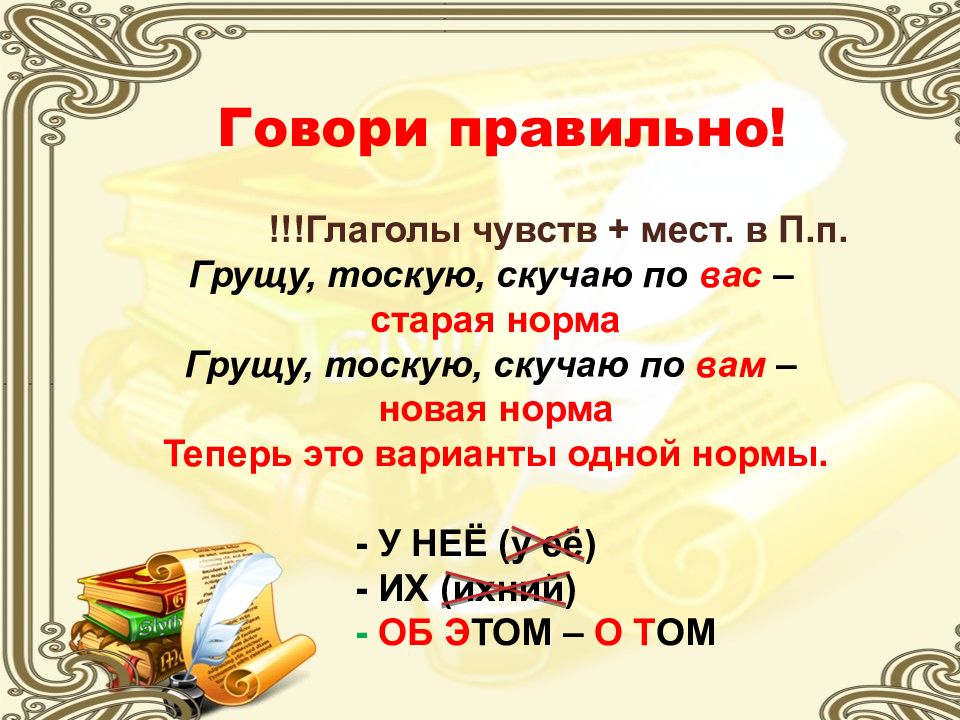 Говори правильно!

!!!Глаголы чувств + мест. в П.п.
Грущу, тоскую, скучаю по вас – старая норма
Грущу, тоскую, скучаю по вам – новая норма
Теперь это варианты одной нормы.

- У НЕЁ (у её)
- ИХ (ихний)
- ОБ ЭТОМ – О ТОМ